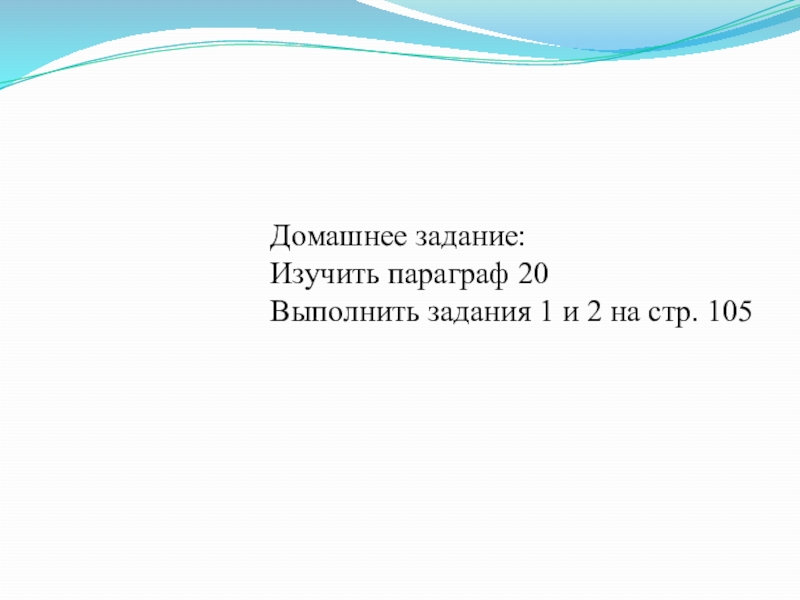 Домашнее задание:
Изучить параграф 20
Выполнить задания 1 и 2 на стр. 105